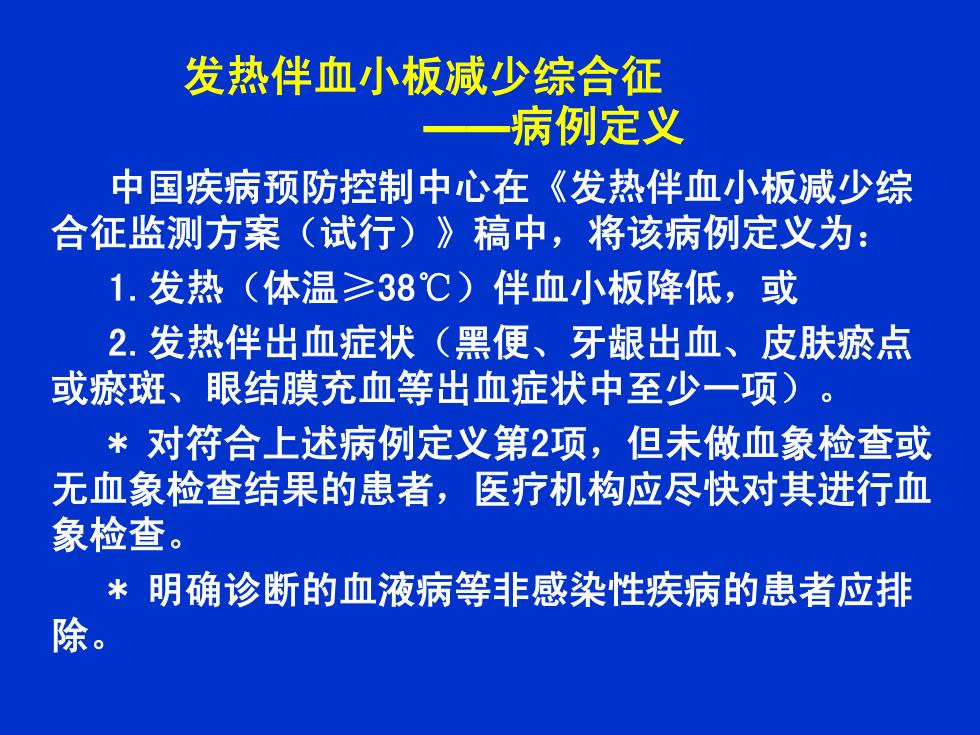 发热伴血小板减少综合征
——病例定义

中国疾病预防控制中心在《发热伴血小板减少综合征监测方案（试行）》稿中，将该病例定义为：

1.发热（体温≥38℃）伴血小板降低，或

2.发热伴出血症状（黑便、牙龈出血、皮肤瘀点或瘀斑、眼结膜充血等出血症状中至少一项）。

＊ 对符合上述病例定义第2项，但未做血象检查或无血象检查结果的患者，医疗机构应尽快对其进行血象检查。

＊ 明确诊断的血液病等非感染性疾病的患者应排除。